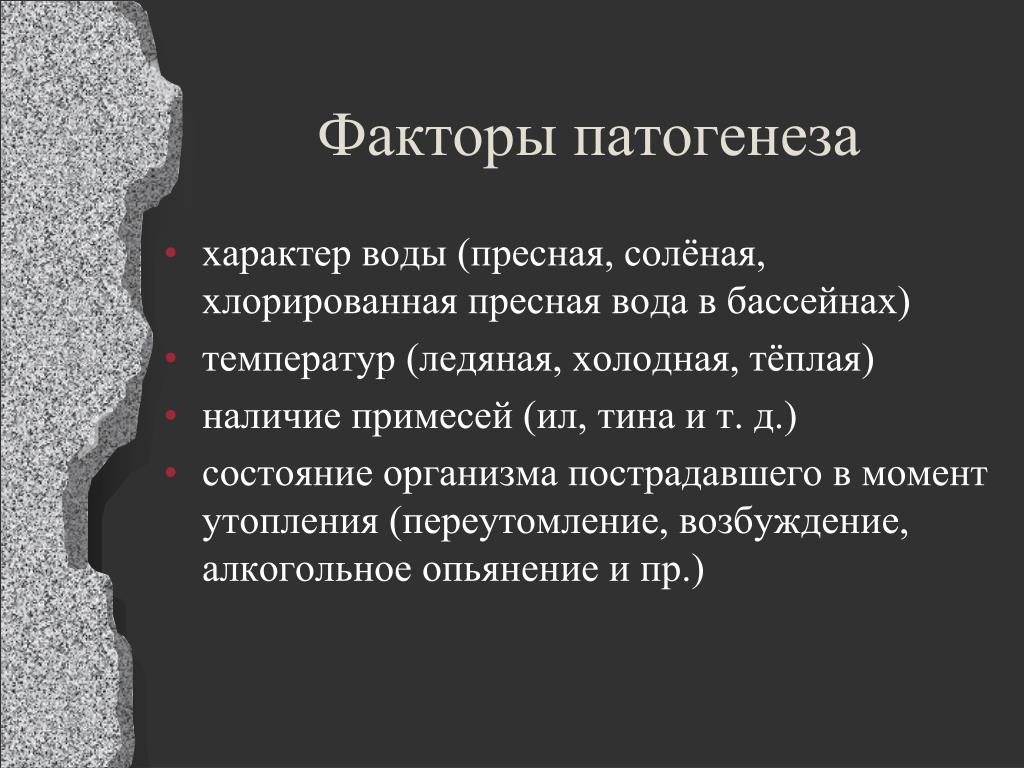 Факторы патогенеза

• характер воды (пресная, солёная, хлорированная пресная вода в бассейнах)
• температур (ледяная, холодная, тёплая)
• наличие примесей (ил, тина и т. д.)
• состояние организма пострадавшего в момент утопления (переутомление, возбуждение, алкогольное опьянение и пр.)